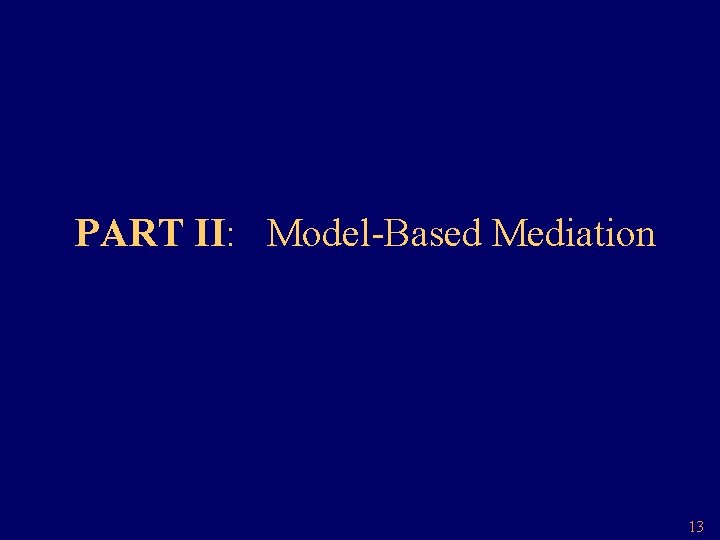 PART II: Model-Based Mediation

13